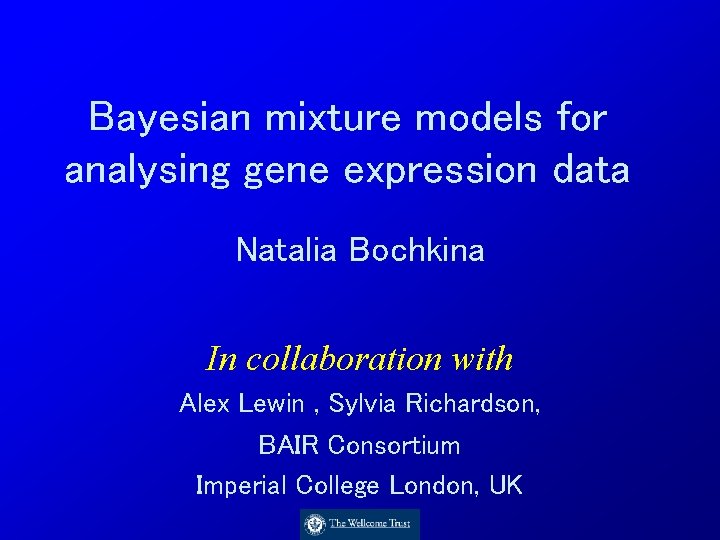 Bayesian mixture models for analysing gene expression data

Natalia Bochkina

In collaboration with

Alex Lewin , Sylvia Richardson,

BAIR Consortium

Imperial College London, UK

The Wellcome Trust